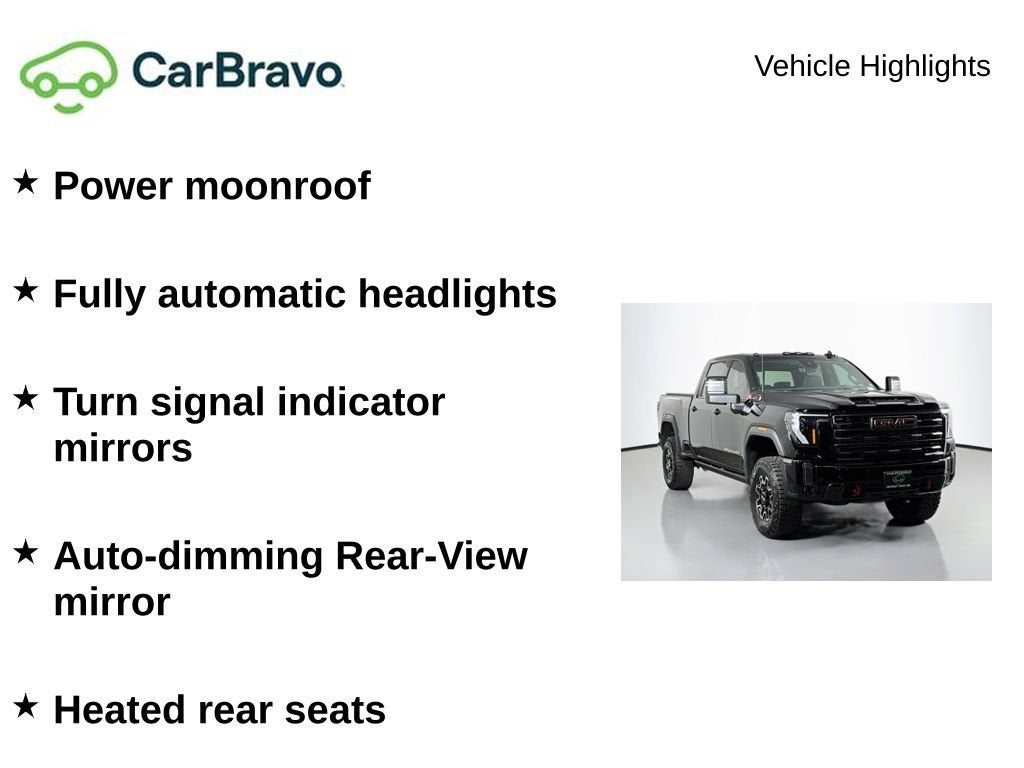 CarBravo

Vehicle Highlights

★ Power moonroof

★ Fully automatic headlights

★ Turn signal indicator mirrors

★ Auto-dimming Rear-View mirror

★ Heated rear seats